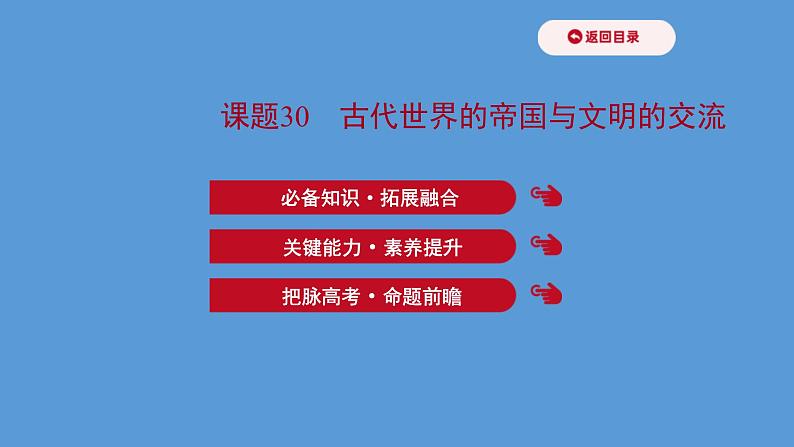 返回目录

课题30　古代世界的帝国与文明的交流

必备知识·拓展融合

关键能力·素养提升

把脉高考·命题前瞻